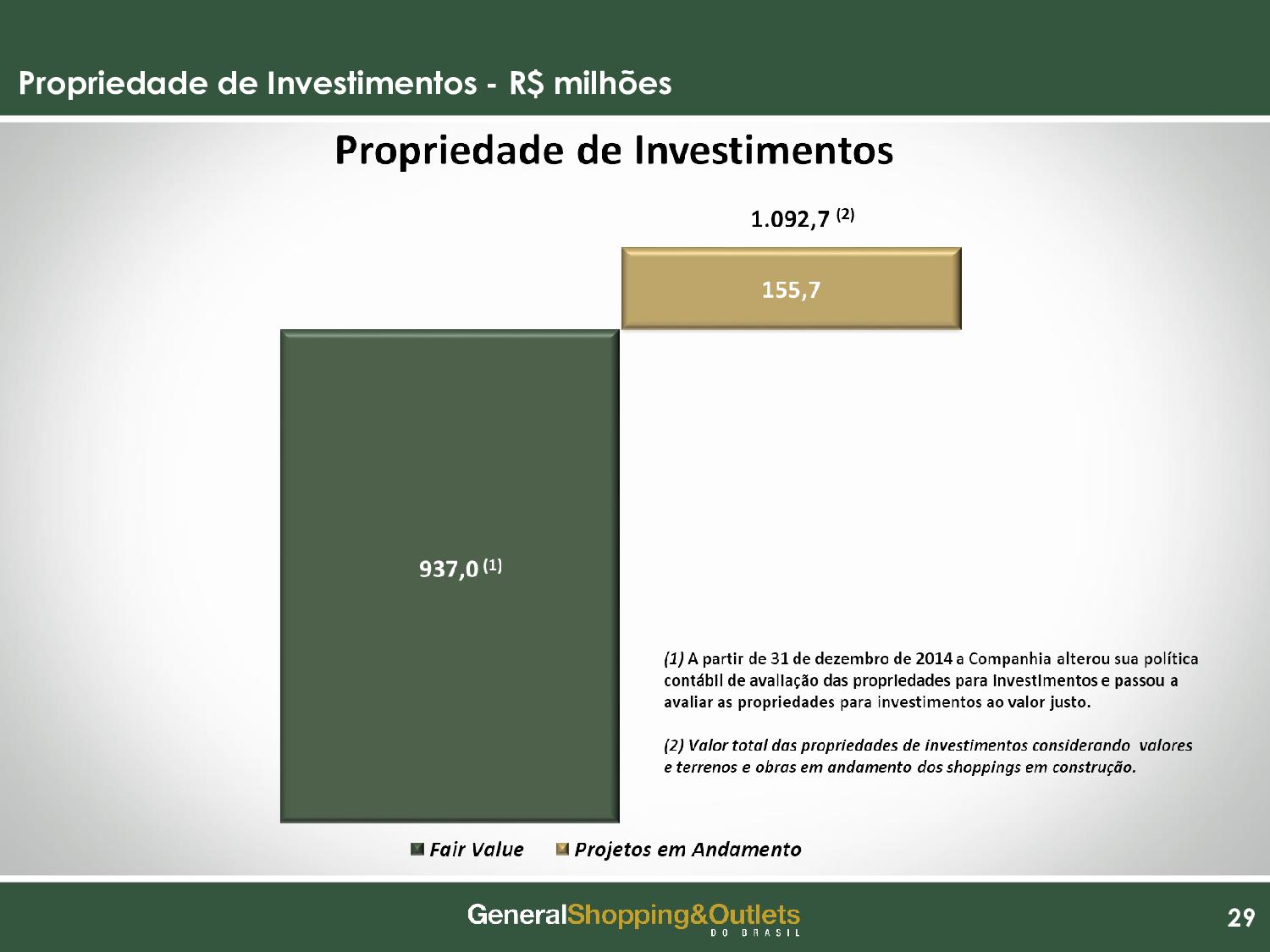 Propriedade de Investimentos - R$ milhões

Propriedade de Investimentos

1.092,7 $^{(2)}$

155,7

937,0 $^{(1)}$

(1) A partir de 31 de dezembro de 2014 a Companhia alterou sua política contábil de avaliação das propriedades para investimentos e passou a avaliar as propriedades para investimentos ao valor justo.

(2) Valor total das propriedades de investimentos considerando valores e terrenos e obras em andamento dos shoppings em construção.

Fair Value Projetos em Andamento

GeneralShopping&Outlets DO BRASIL

29